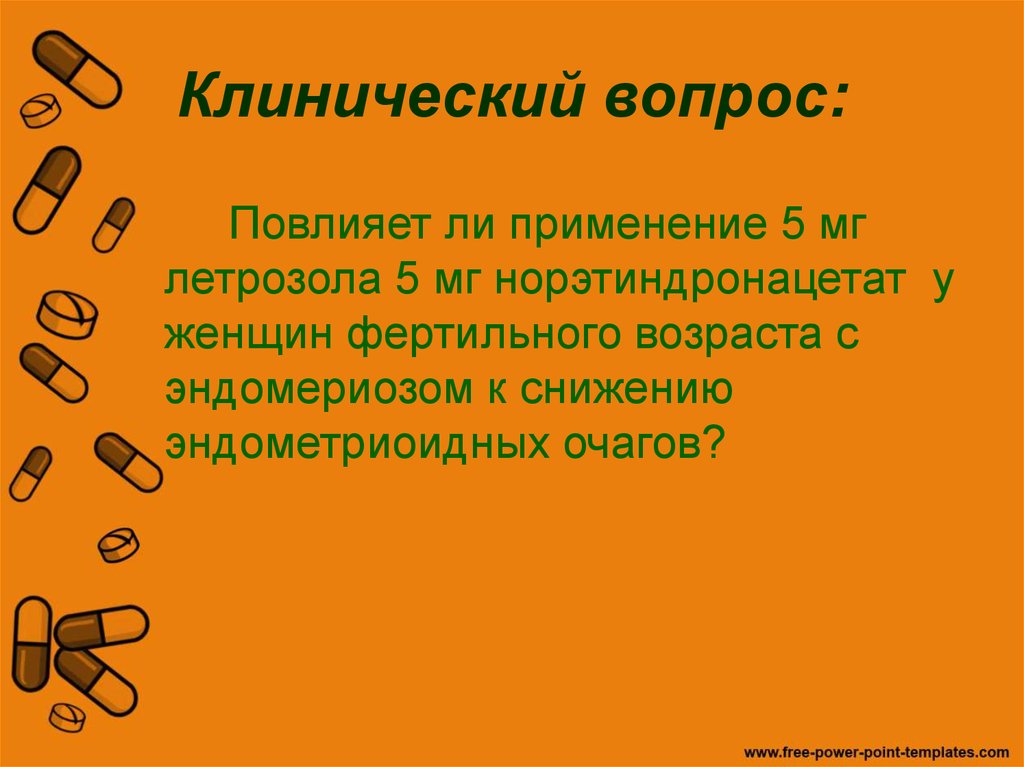 Клинический вопрос:

Повлияет ли применение 5 мг летрозола 5 мг норэтиндронацетат у женщин фертильного возраста с эндомериозом к снижению эндометриоидных очагов?

www.free-power-point-templates.com